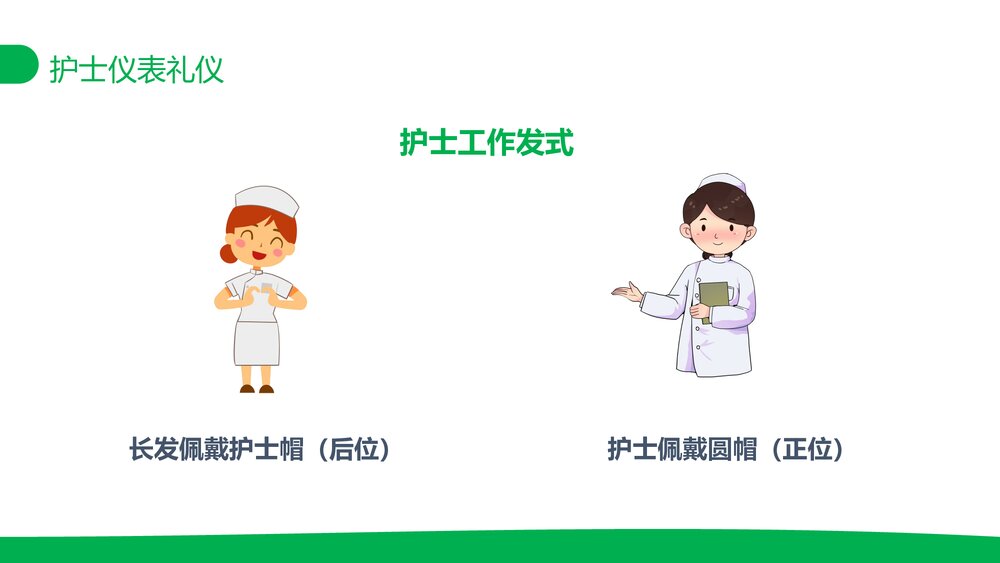 护士仪表礼仪

护士工作发式

长发佩戴护士帽（后位）

护士佩戴圆帽（正位）